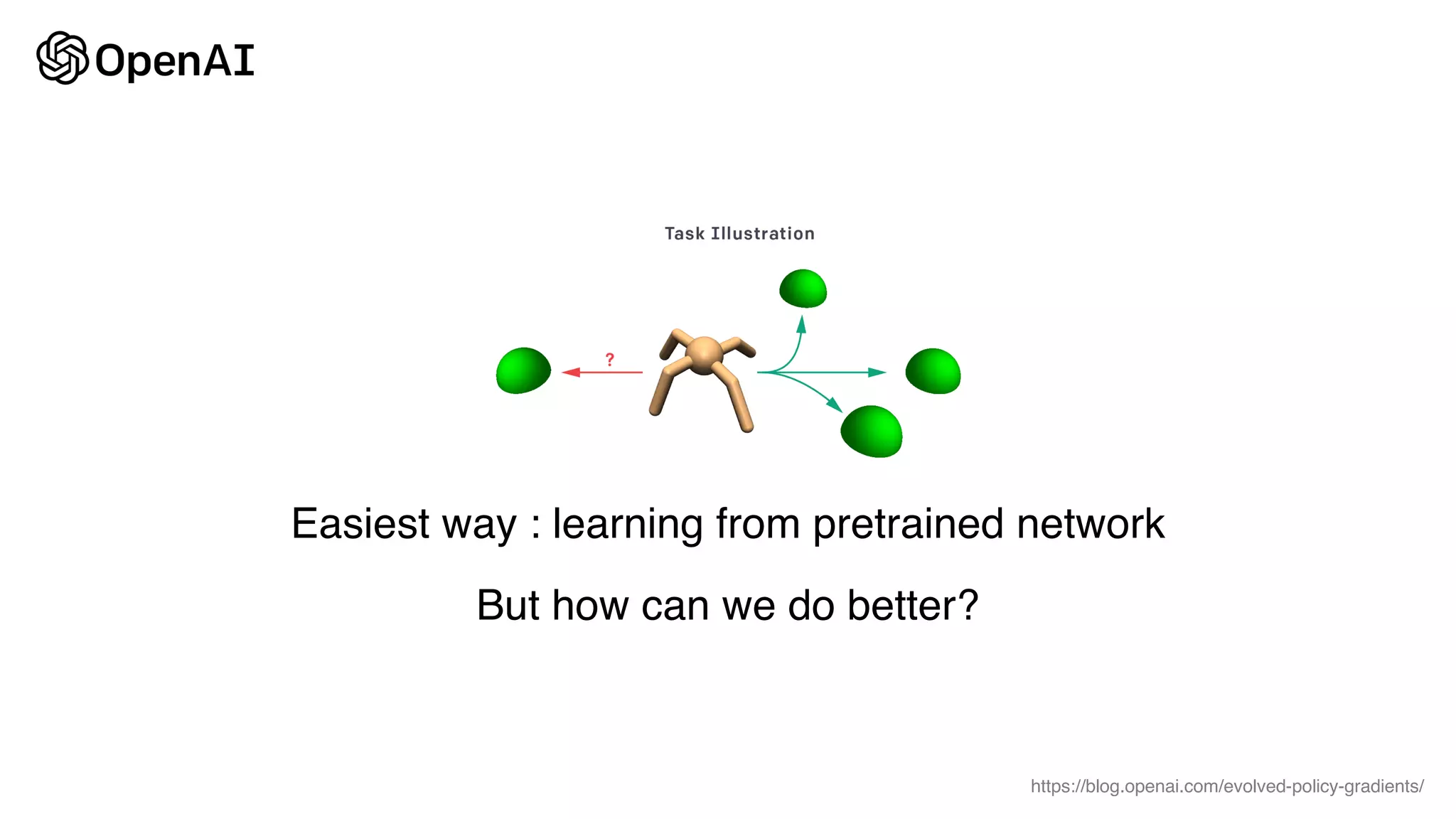 OpenAI

Task Illustration

?

Easiest way : learning from pretrained network

But how can we do better?

https://blog.openai.com/evolved-policy-gradients/